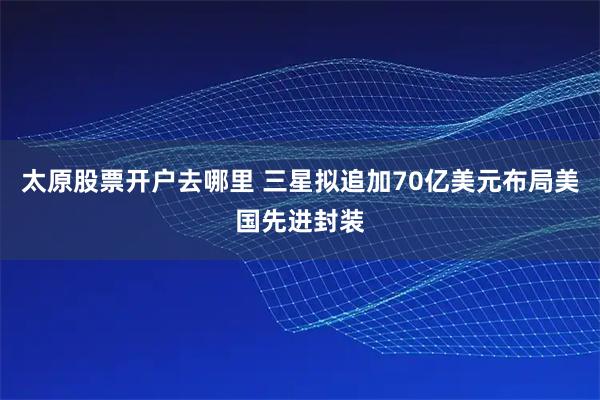 太原股票开户去哪里 三星拟追加70亿美元布局美国先进封装